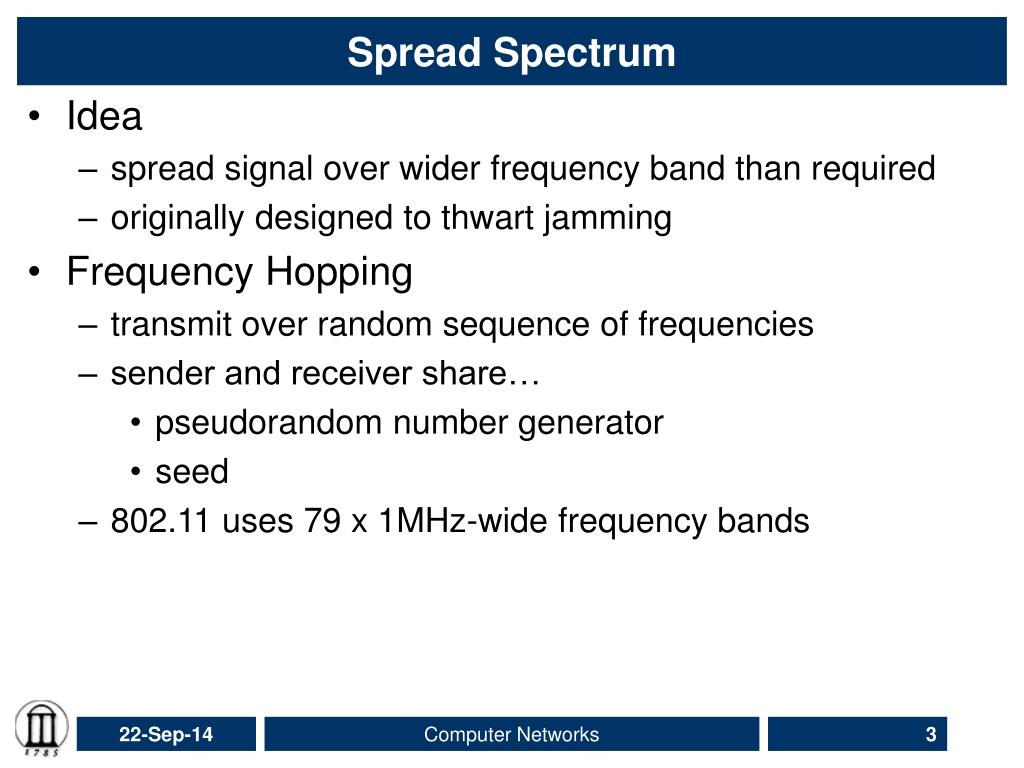 Spread Spectrum

• Idea
– spread signal over wider frequency band than required
– originally designed to thwart jamming
• Frequency Hopping
– transmit over random sequence of frequencies
– sender and receiver share…
• pseudorandom number generator
• seed
– 802.11 uses 79 x 1MHz-wide frequency bands

1785

22-Sep-14

Computer Networks

3